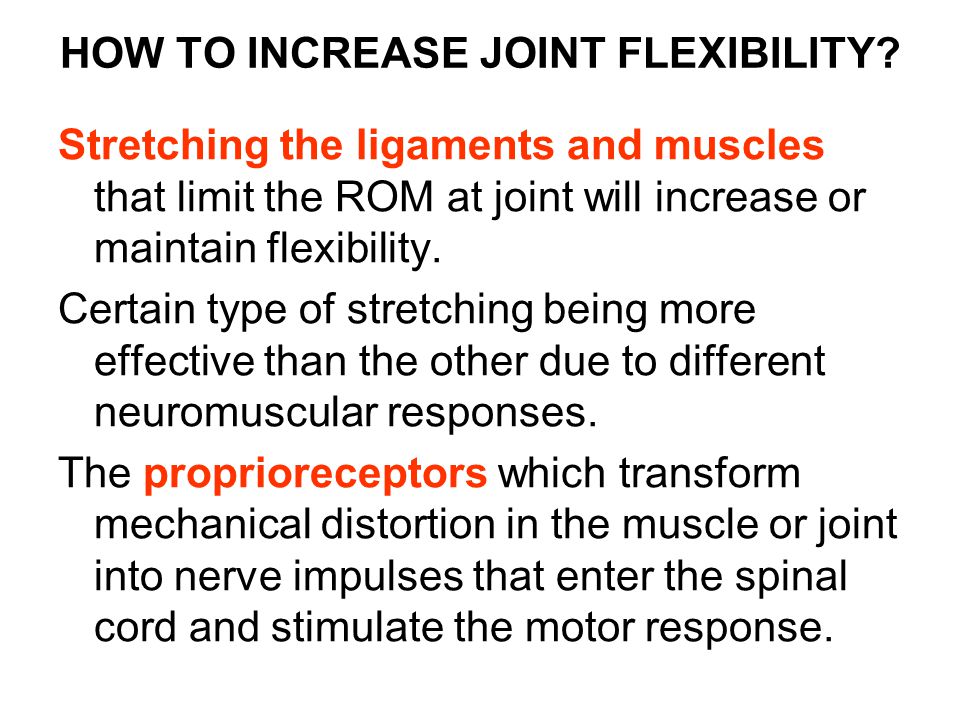 HOW TO INCREASE JOINT FLEXIBILITY?

Stretching the ligaments and muscles that limit the ROM at joint will increase or maintain flexibility.

Certain type of stretching being more effective than the other due to different neuromuscular responses.

The proprioreceptors which transform mechanical distortion in the muscle or joint into nerve impulses that enter the spinal cord and stimulate the motor response.